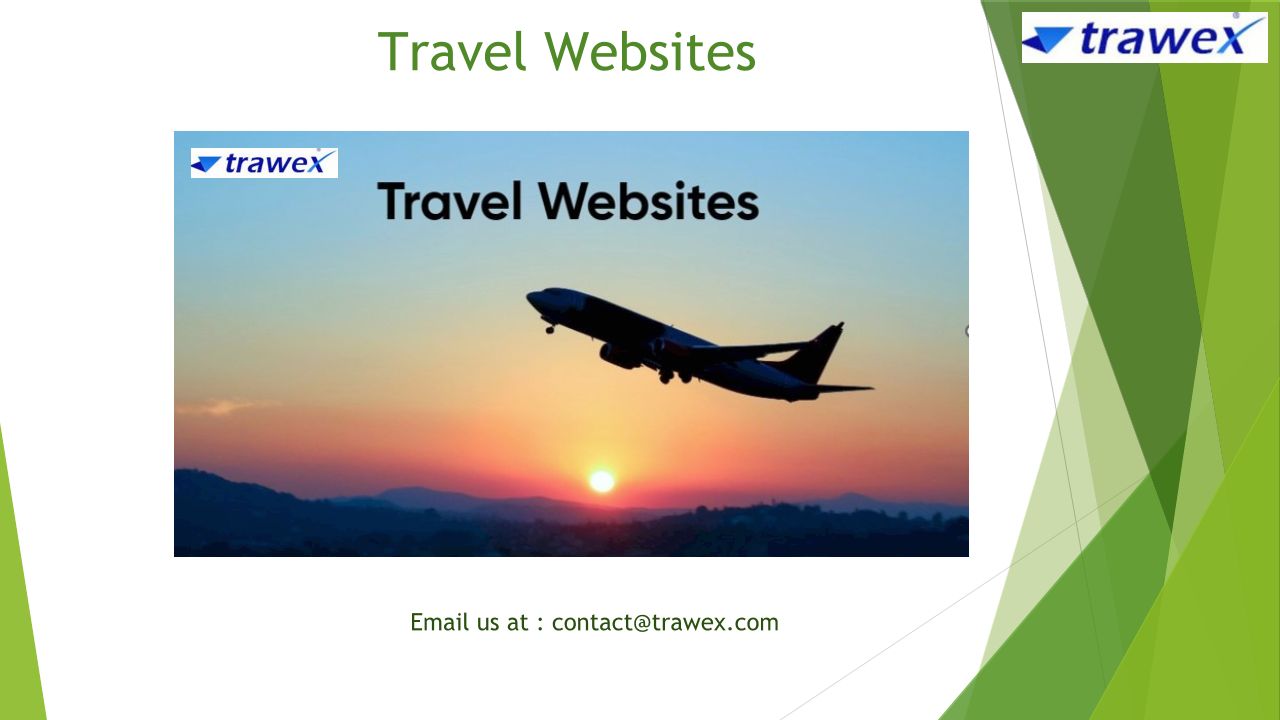 Travel Websites

trawex

trawex

Travel Websites

Email us at : contact@trawex.com